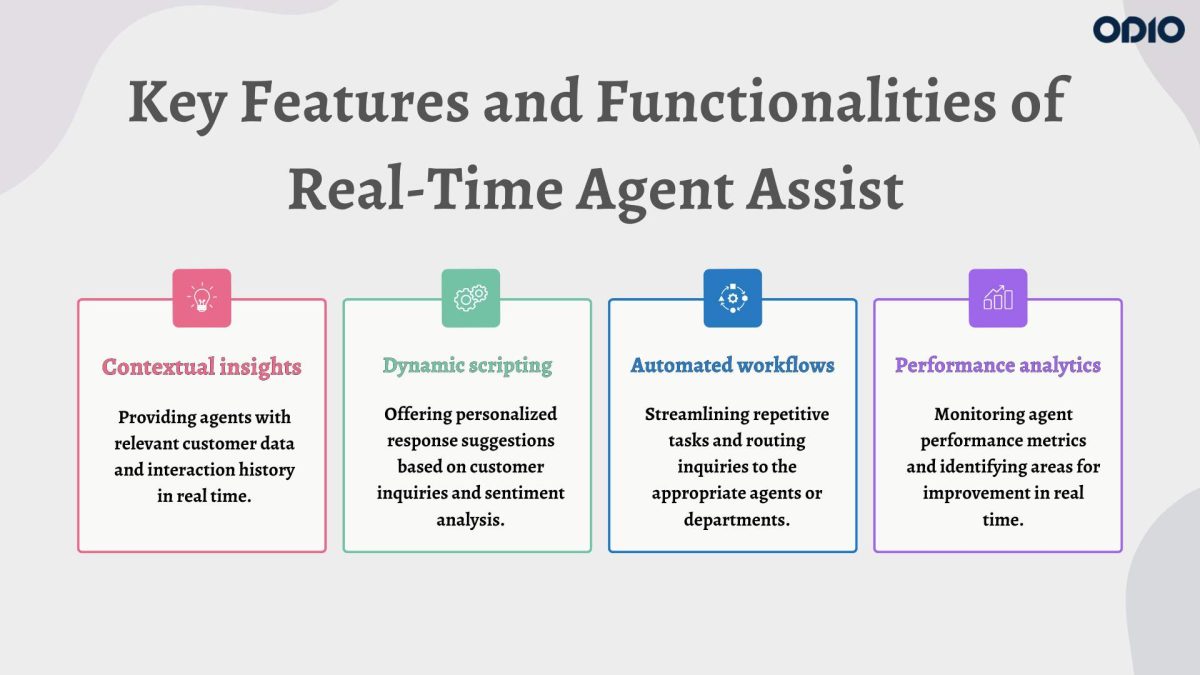 ODIO

Key Features and Functionalities of Real-Time Agent Assist

Contextual insights

Providing agents with relevant customer data and interaction history in real time.

Dynamic scripting

Offering personalized response suggestions based on customer inquiries and sentiment analysis.

Automated workflows

Streamlining repetitive tasks and routing inquiries to the appropriate agents or departments.

Performance analytics

Monitoring agent performance metrics and identifying areas for improvement in real time.